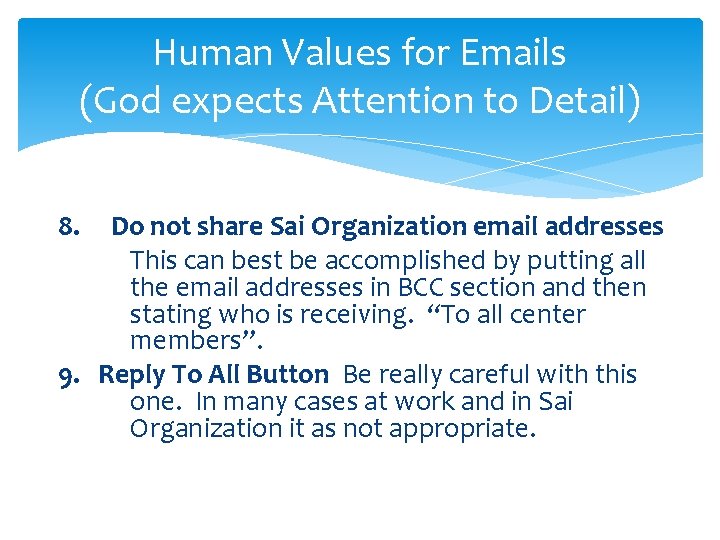 Human Values for Emails
(God expects Attention to Detail)

8. Do not share Sai Organization email addresses
This can best be accomplished by putting all the email addresses in BCC section and then stating who is receiving. “To all center members”.

9. Reply To All Button Be really careful with this one. In many cases at work and in Sai Organization it as not appropriate.